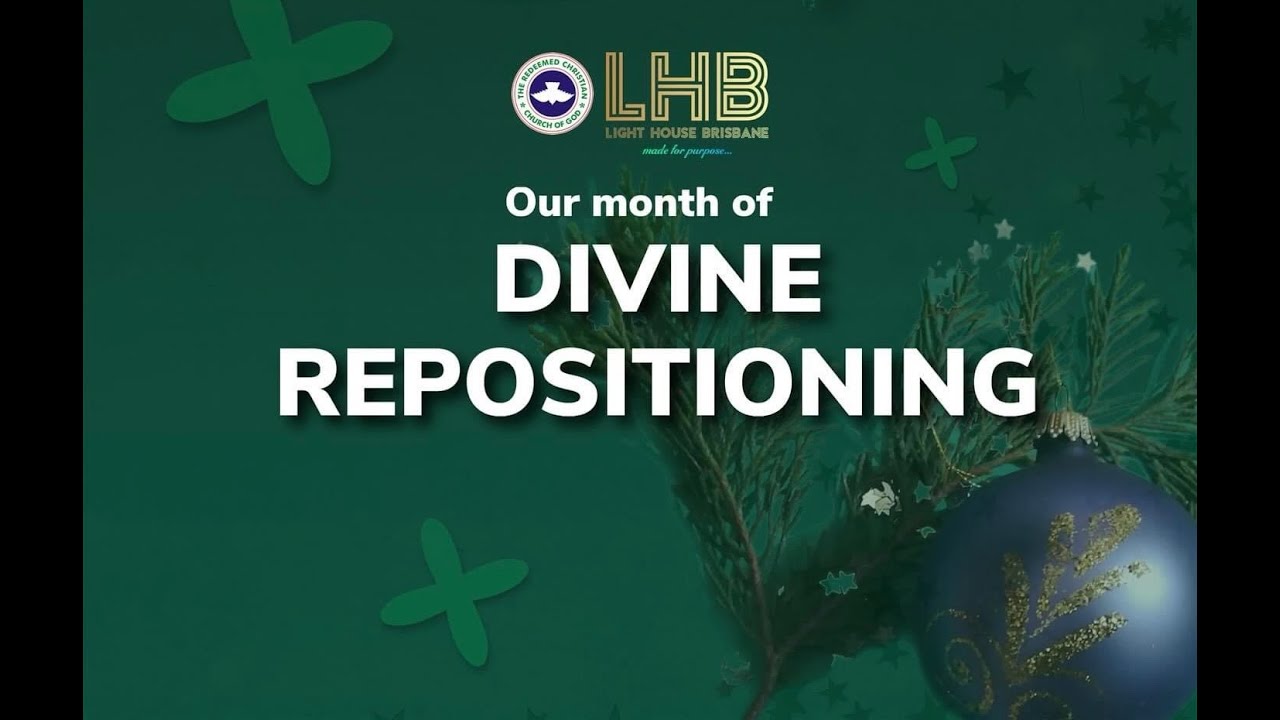 THE REDEEMED CHRISTIAN CHURCH OF GOD

LHB
LIGHT HOUSE BRISBANE
made for purpose...

Our month of
DIVINE
REPOSITIONING